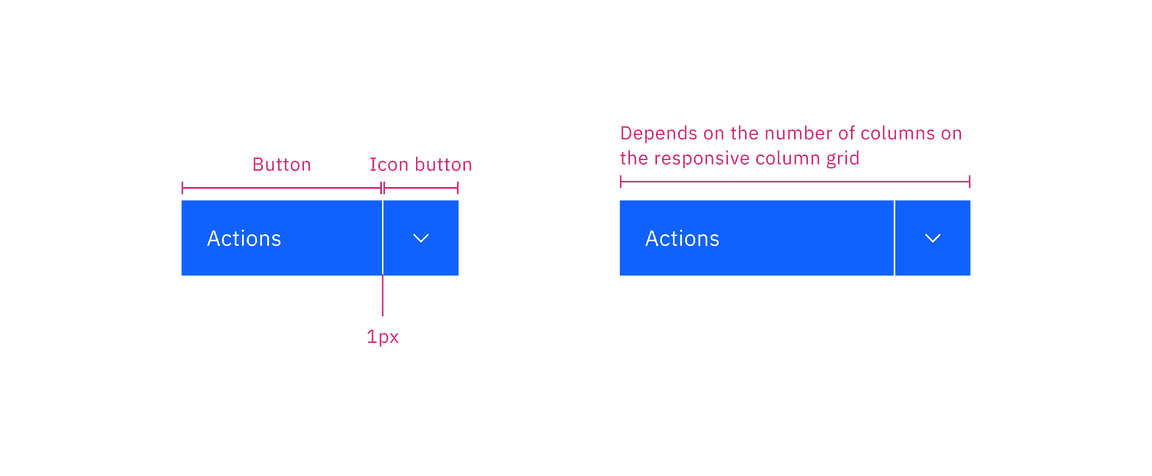 Button

Icon button

Actions

1px

Depends on the number of columns on the responsive column grid

Actions